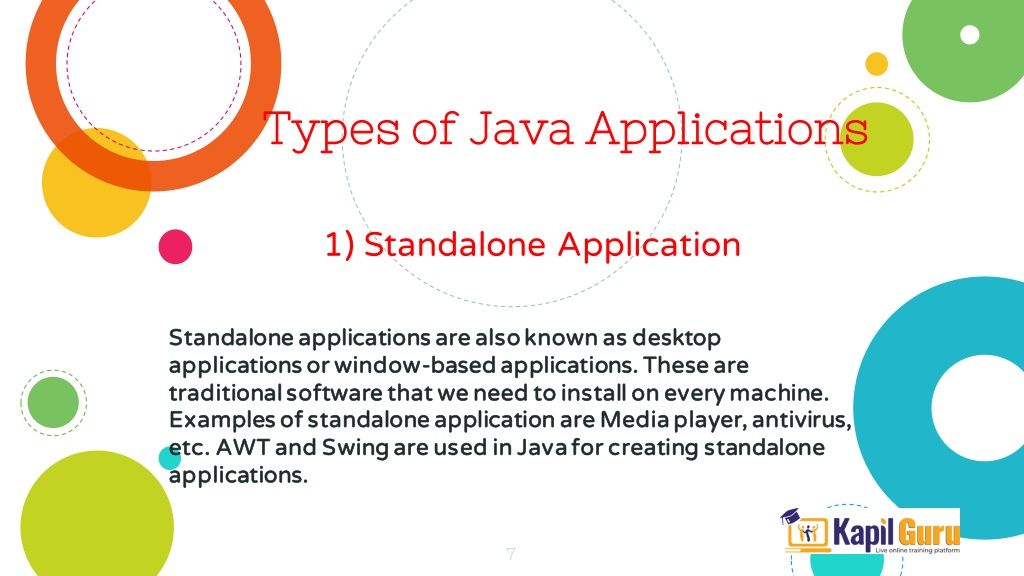 Types of Java Applications

1) Standalone Application

Standalone applications are also known as desktop applications or window-based applications. These are traditional software that we need to install on every machine. Examples of standalone application are Media player, antivirus, etc. AWT and Swing are used in Java for creating standalone applications.

7

Kapil Guru
Live online training platform